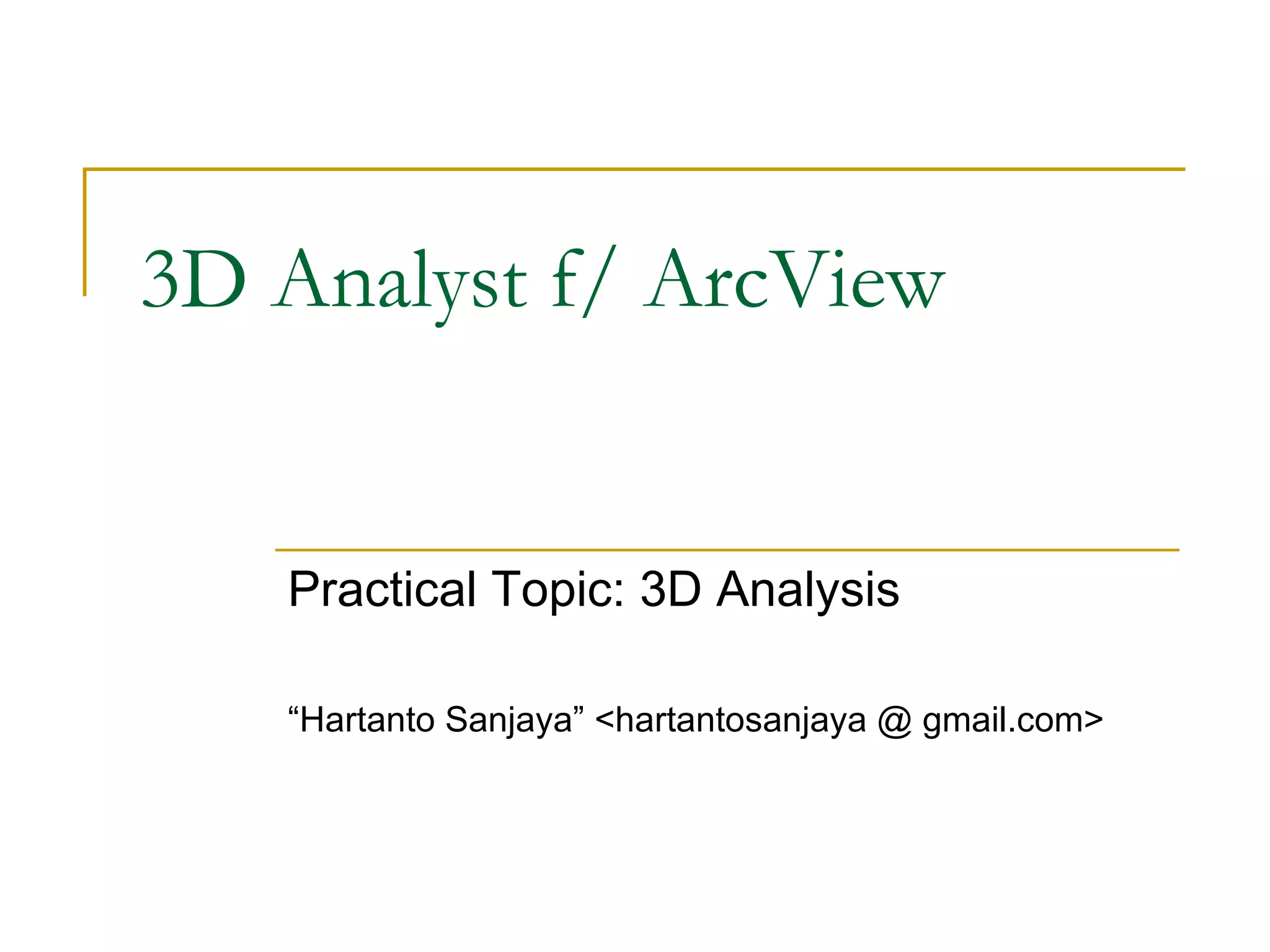 3D Analyst f/ ArcView

Practical Topic: 3D Analysis

“Hartanto Sanjaya” <hartantosanjaya @ gmail.com>